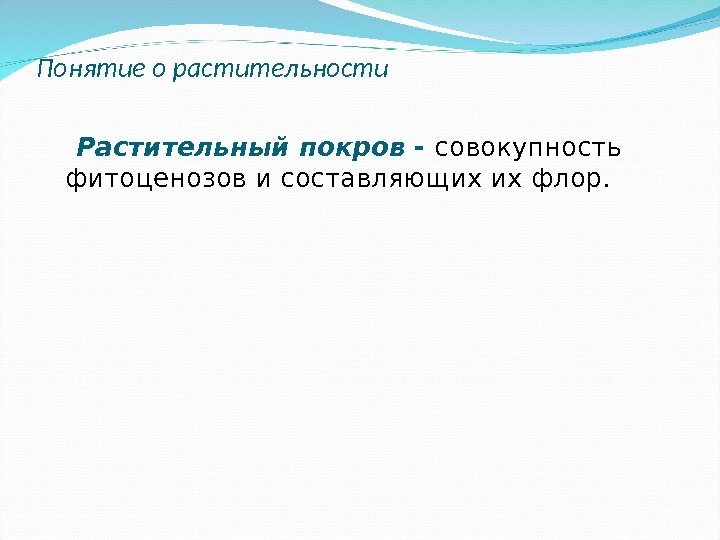 Понятие о растительности

Растительный покров - совокупность фитоценозов и составляющих их флор.